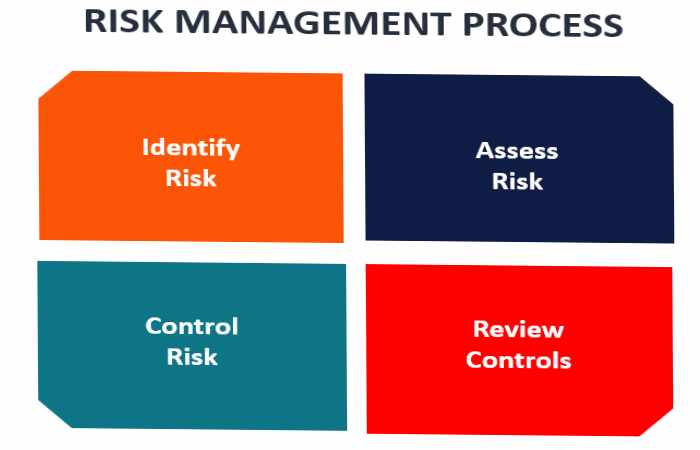 RISK MANAGEMENT PROCESS

Identify Risk

Assess Risk

Control Risk

Review Controls